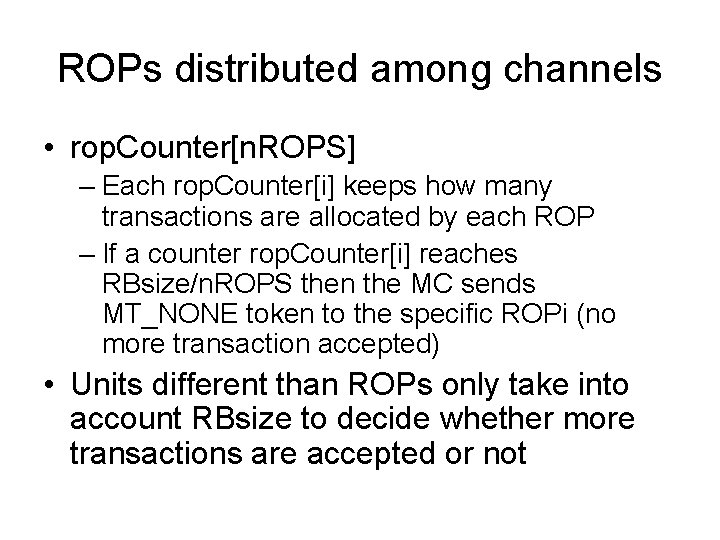 ROPs distributed among channels

• ropCounter[nROPS]
  – Each ropCounter[i] keeps how many transactions are allocated by each ROP
  – If a counter ropCounter[i] reaches RBsize/nROPS then the MC sends MT_NONE token to the specific ROPi (no more transaction accepted)

• Units different than ROPs only take into account RBsize to decide whether more transactions are accepted or not